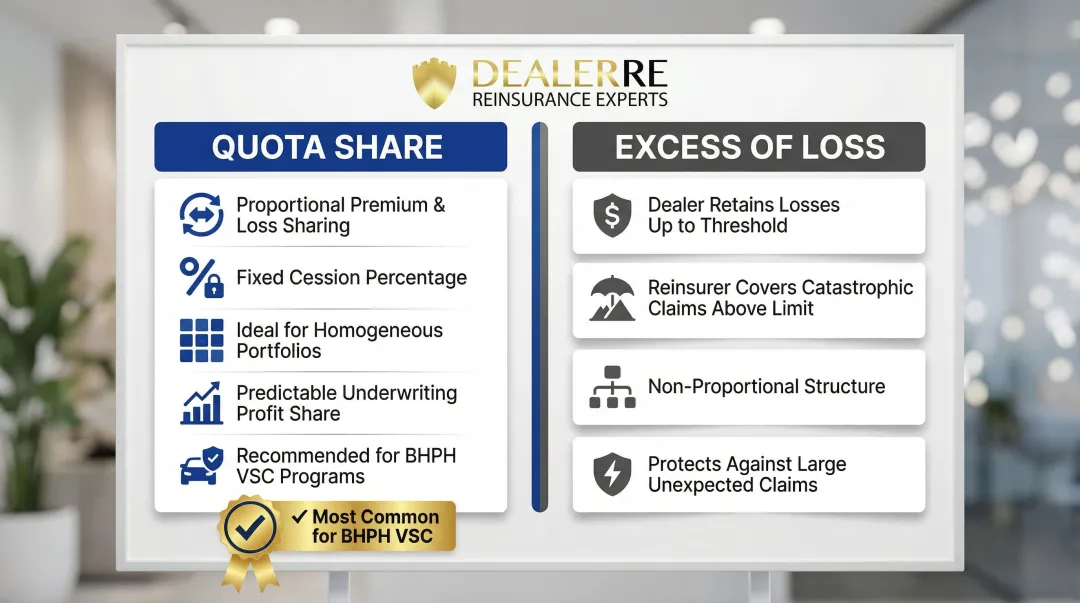 DEALERRE
REINSURANCE EXPERTS

QUOTA SHARE

Proportional Premium & Loss Sharing

Fixed Cession Percentage

Ideal for Homogeneous Portfolios

Predictable Underwriting Profit Share

Recommended for BHPH VSC Programs

✓ Most Common for BHPH VSC

EXCESS OF LOSS

Dealer Retains Losses Up to Threshold

Reinsurer Covers Catastrophic Claims Above Limit

Non-Proportional Structure

Protects Against Large Unexpected Claims